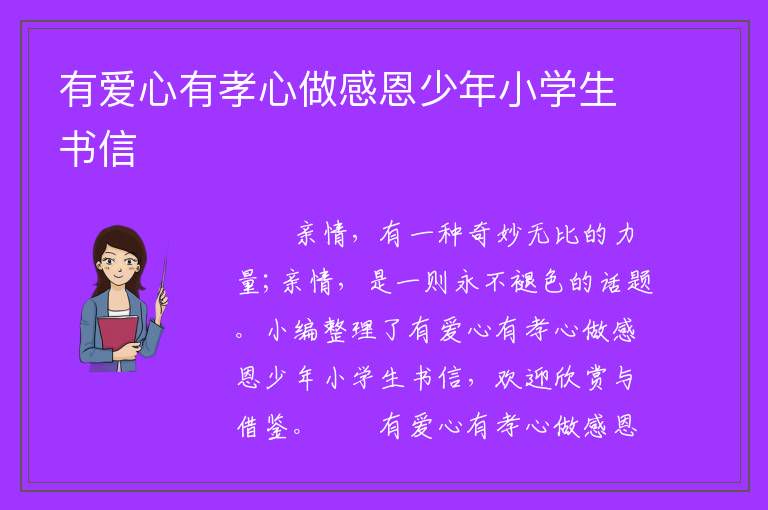 有爱心有孝心做感恩少年小学生书信

亲情，有一种奇妙无比的力量；亲情，是一则永不褪色的话题。小编整理了有爱心有孝心做感恩少年小学生书信，欢迎欣赏与借鉴。　　有爱心有孝心做感恩